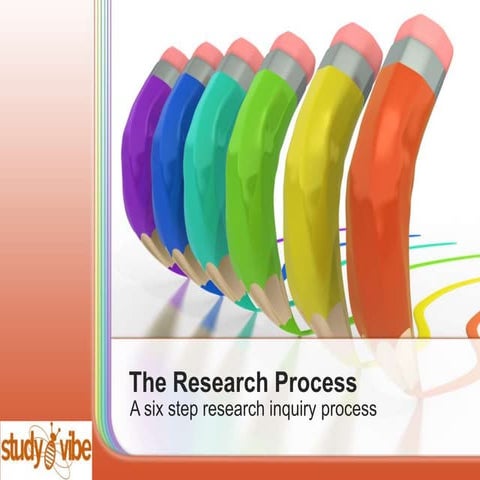 The Research Process
A six step research inquiry process

study vibe